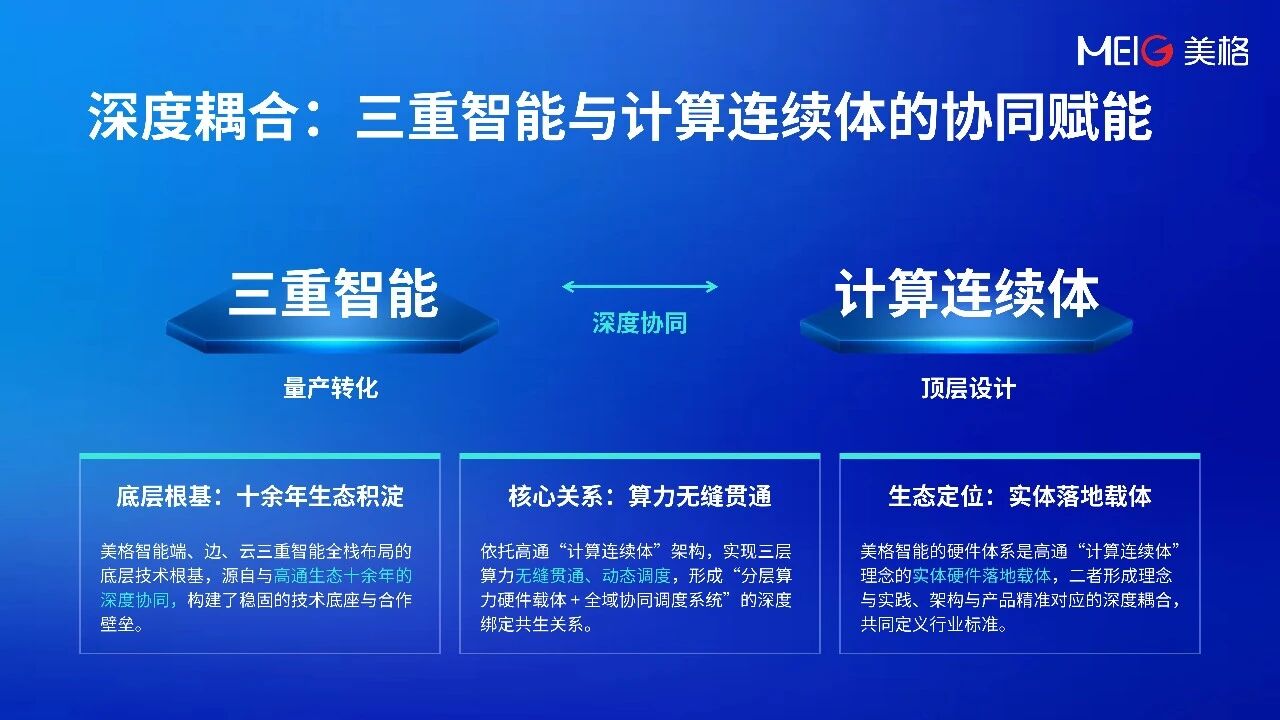 MEIG 美格

深度耦合：三重智能与计算连续体的协同赋能

三重智能

深度协同

计算连续体

量产转化

顶层设计

底层根基：十余年生态积淀

美格智能端、边、云三重智能全栈布局的底层技术根基，源自与高通生态十余年的深度协同，构建了稳固的技术底座与合作壁垒。

核心关系：算力无缝贯通

依托高通“计算连续体”架构，实现三层算力无缝贯通、动态调度，形成“分层算力硬件载体＋全域协同调度系统”的深度绑定共生关系。

生态定位：实体落地载体

美格智能的硬件体系是高通“计算连续体”理念的实体硬件落地载体，二者形成理念与实践、架构与产品精准对应的深度耦合，共同定义行业标准。